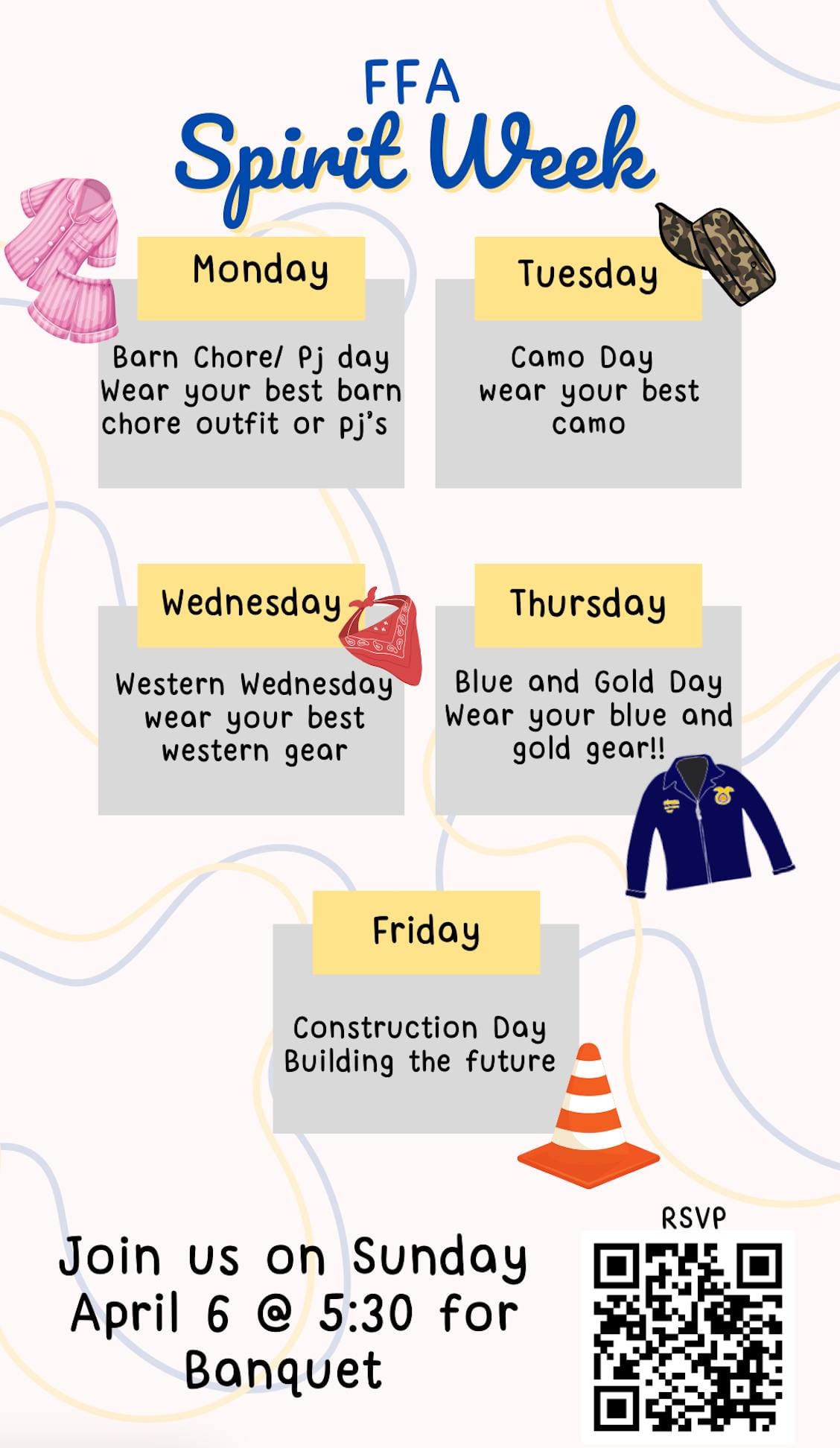 FFA
Spirit Week

Monday

Barn Chore/ Pj day
Wear your best barn chore outfit or pj's

Tuesday

Camo Day
wear your best camo

Wednesday

Western Wednesday
wear your best western gear

Thursday

Blue and Gold Day
Wear your blue and gold gear!!

Friday

Construction Day
Building the future

Join us on Sunday April 6 @ 5:30 for Banquet

RSVP